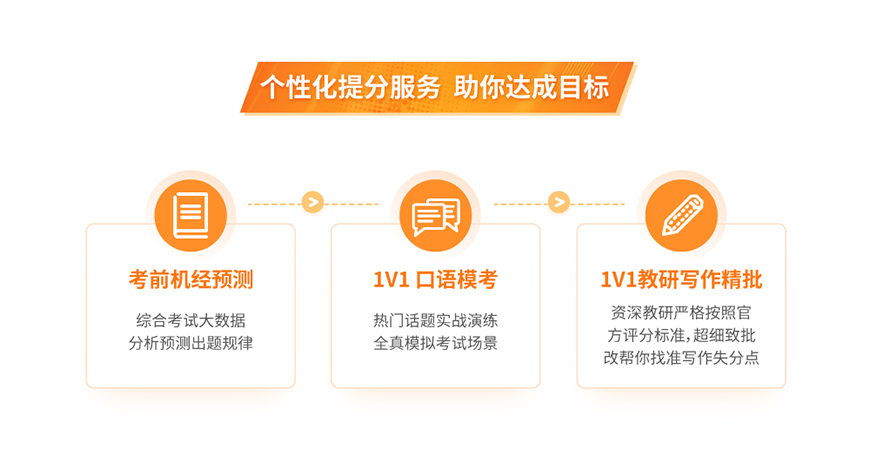 个性化提分服务 助你达成目标

考前机经预测

综合考试大数据
分析预测出题规律

1V1 口语模考

热门话题实战演练
全真模拟考试场景

1V1教研写作精批

资深教研严格按照官方评分标准，超细致批改帮你找准写作失分点